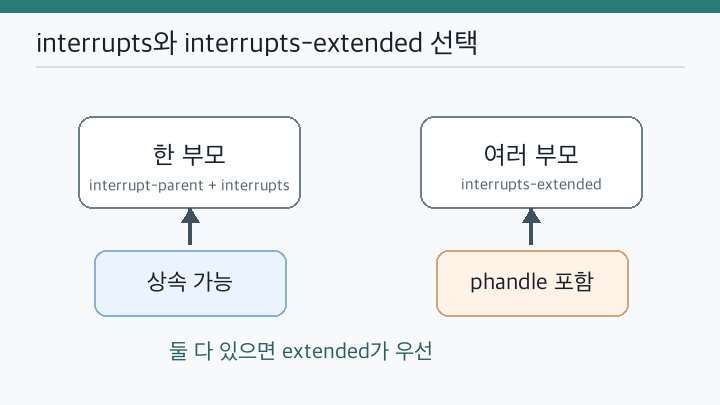 interrupts와 interrupts-extended 선택

한 부모
interrupt-parent + interrupts

상속 가능

여러 부모
interrupts-extended

phandle 포함

둘 다 있으면 extended가 우선